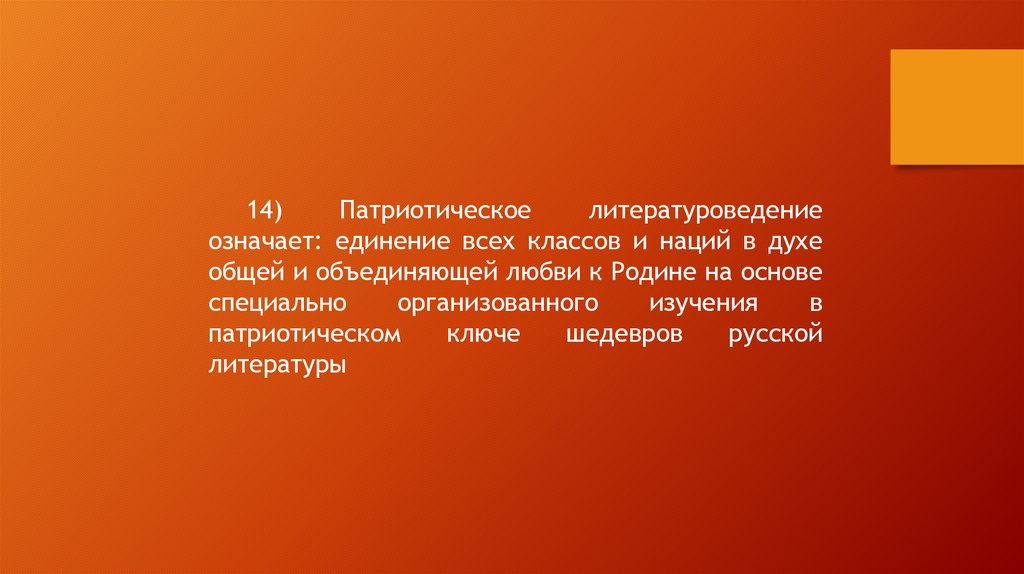 14) Патриотическое литературоведение означает: единение всех классов и наций в духе общей и объединяющей любви к Родине на основе специально организованного изучения в патриотическом ключе шедевров русской литературы